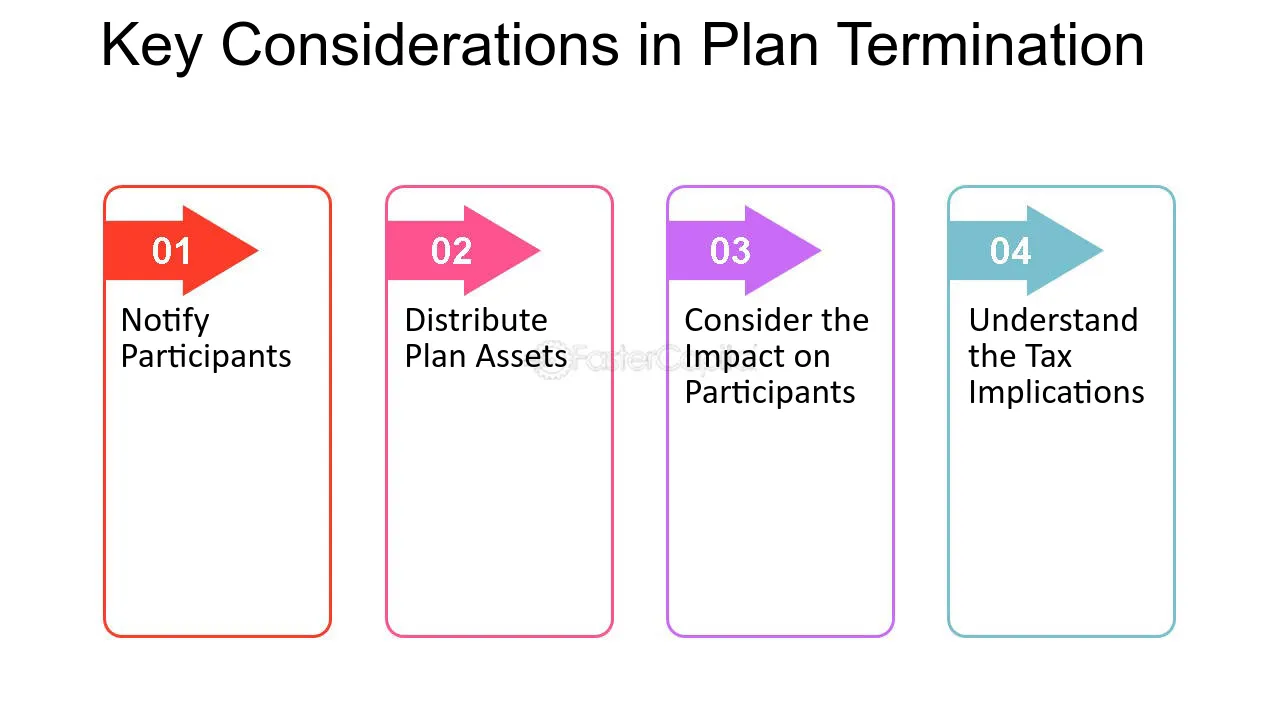 Key Considerations in Plan Termination

01

Notify Participants

02

Distribute Plan Assets

03

Consider the Impact on Participants

04

Understand the Tax Implications

FasterCapital